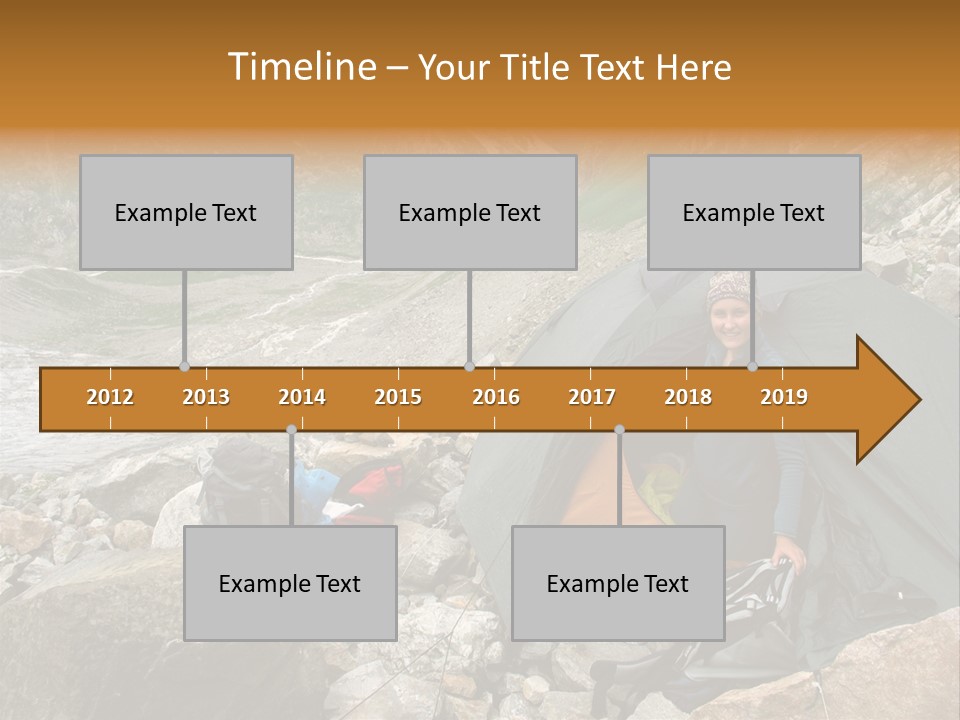 Timeline – Your Title Text Here

Example Text

Example Text

Example Text

2012 2013 2014 2015 2016 2017 2018 2019

Example Text

Example Text